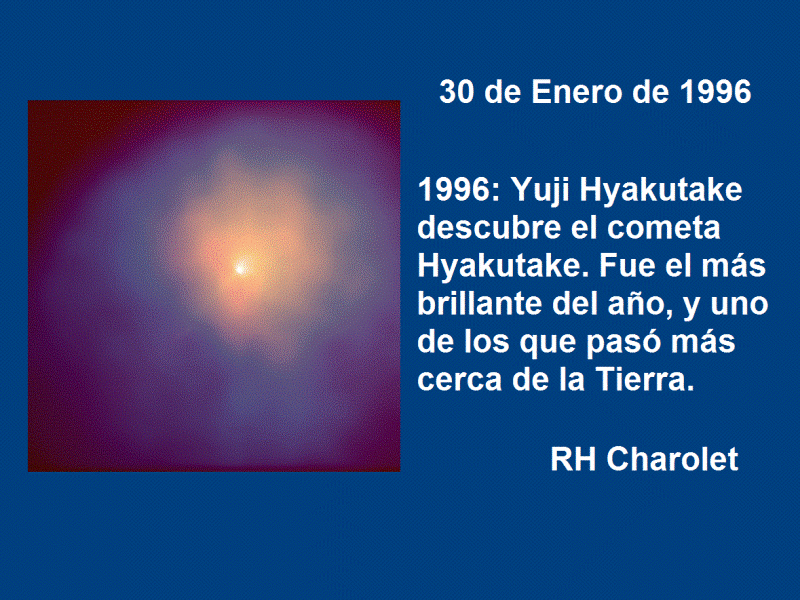 30 de Enero de 1996

1996: Yuji Hyakutake descubre el cometa Hyakutake. Fue el más brillante del año, y uno de los que pasó más cerca de la Tierra.

RH Charolet